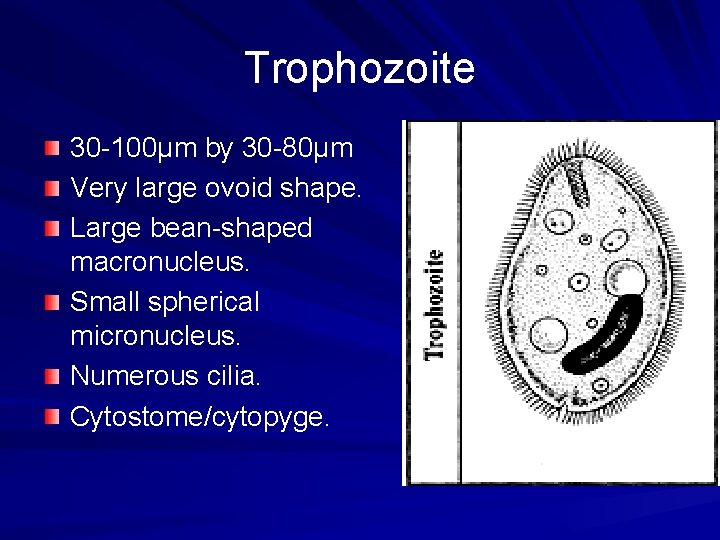 Trophozoite

- 30-100μm by 30-80μm
- Very large ovoid shape.
- Large bean-shaped macronucleus.
- Small spherical micronucleus.
- Numerous cilia.
- Cytostome/cytopyge.

Trophozoite